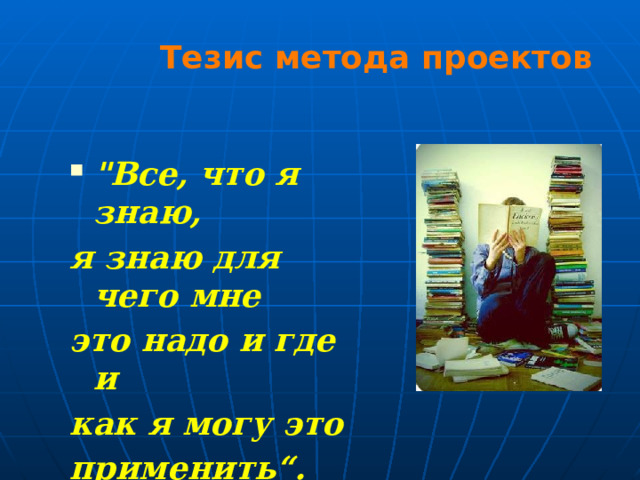 Тезис метода проектов

"Все, что я знаю, я знаю для чего мне это надо и где и как я могу это применить“.